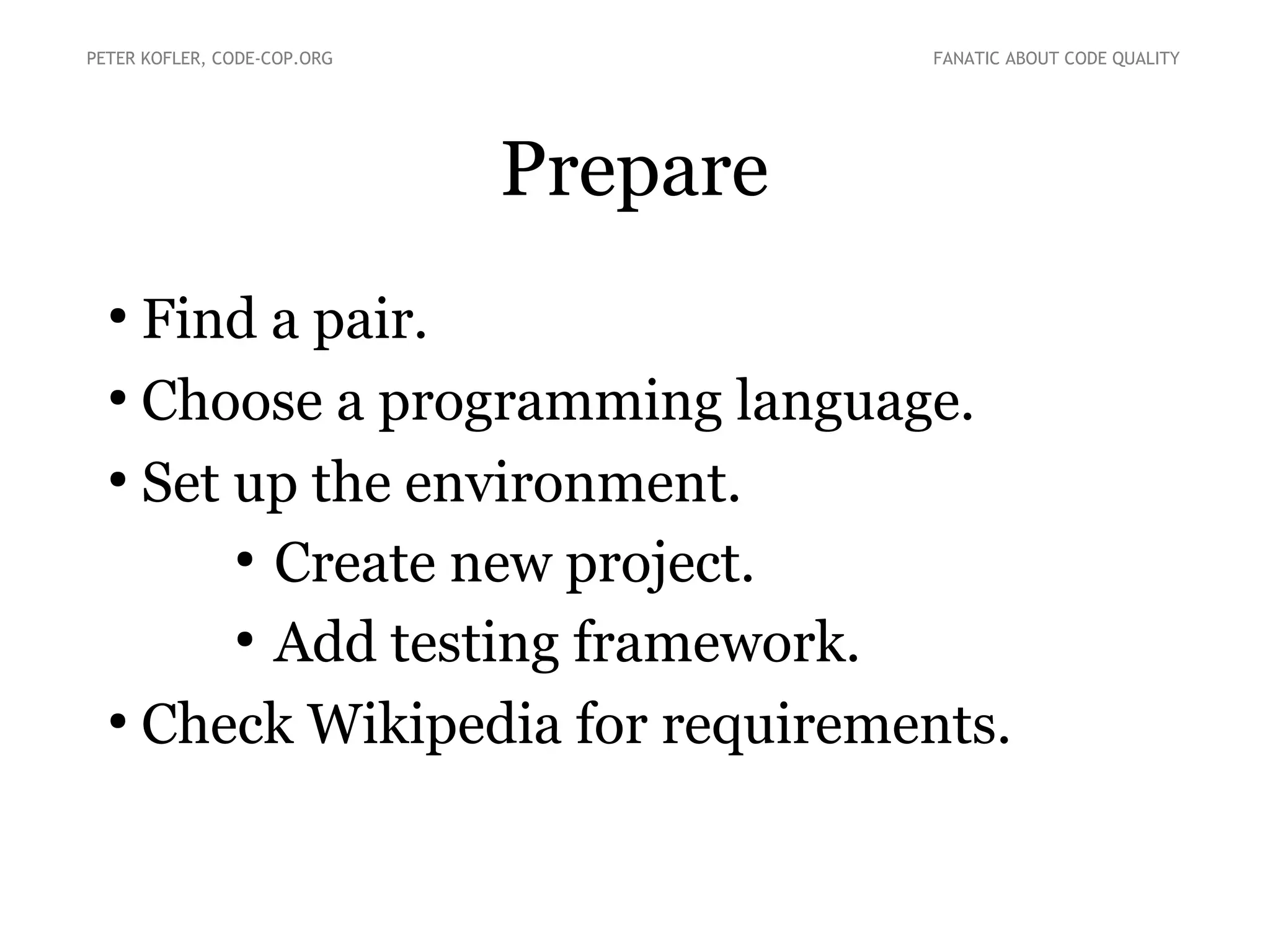 PETER KOFLER, CODE-COP.ORG

FANATIC ABOUT CODE QUALITY

Prepare

• Find a pair.
• Choose a programming language.
• Set up the environment.
  • Create new project.
  • Add testing framework.
• Check Wikipedia for requirements.